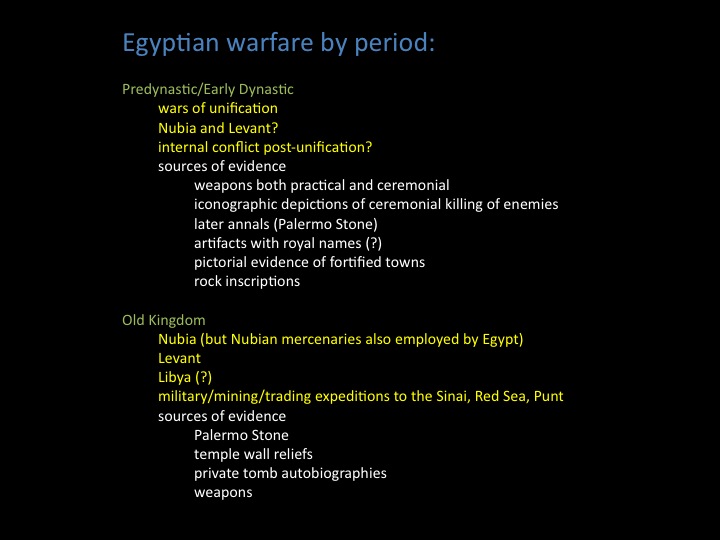 Egyptian warfare by period:

Predynastic/Early Dynastic
wars of unification
Nubia and Levant?
internal conflict post-unification?
sources of evidence
weapons both practical and ceremonial
iconographic depictions of ceremonial killing of enemies
later annals (Palermo Stone)
artifacts with royal names (?)
pictorial evidence of fortified towns
rock inscriptions

Old Kingdom
Nubia (but Nubian mercenaries also employed by Egypt)
Levant
Libya (?)
military/mining/trading expeditions to the Sinai, Red Sea, Punt
sources of evidence
Palermo Stone
temple wall reliefs
private tomb autobiographies
weapons